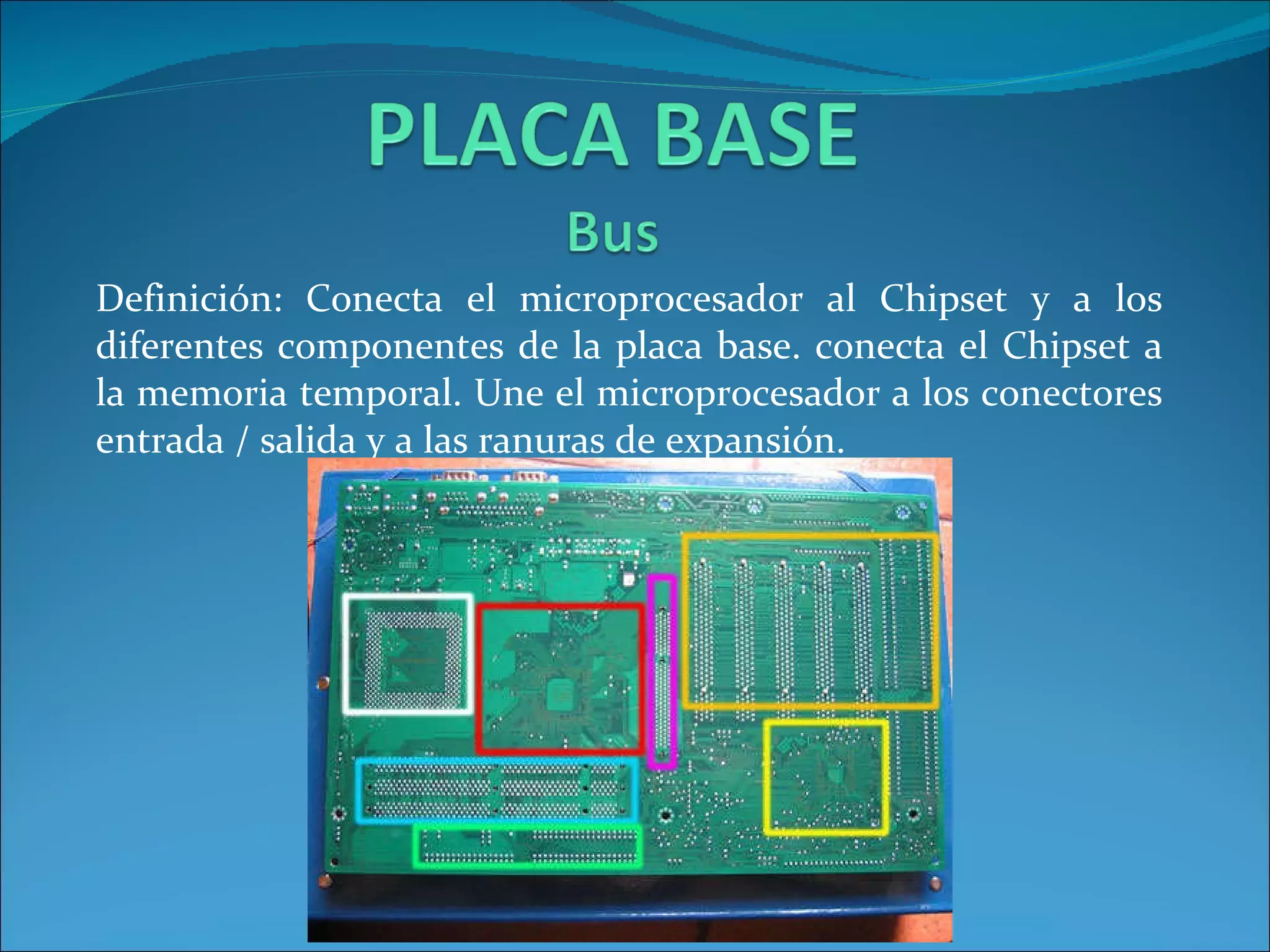 PLACA BASE

Bus

Definición: Conecta el microprocesador al Chipset y a los diferentes componentes de la placa base. conecta el Chipset a la memoria temporal. Une el microprocesador a los conectores entrada / salida y a las ranuras de expansión.